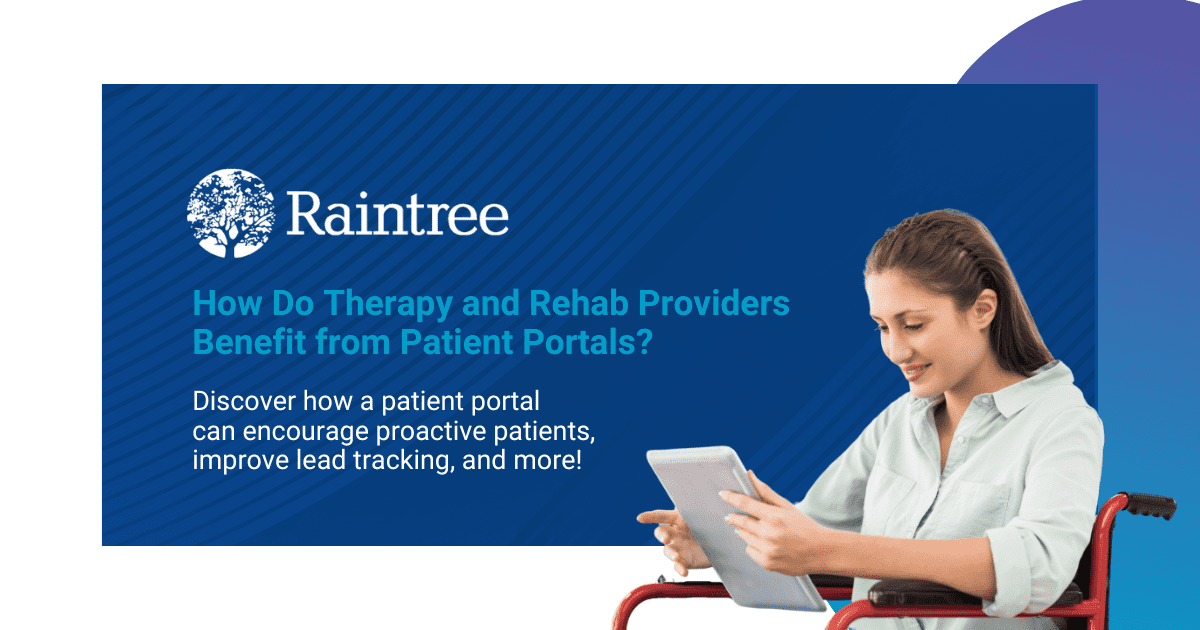 Raintree

How Do Therapy and Rehab Providers Benefit from Patient Portals?

Discover how a patient portal can encourage proactive patients, improve lead tracking, and more!